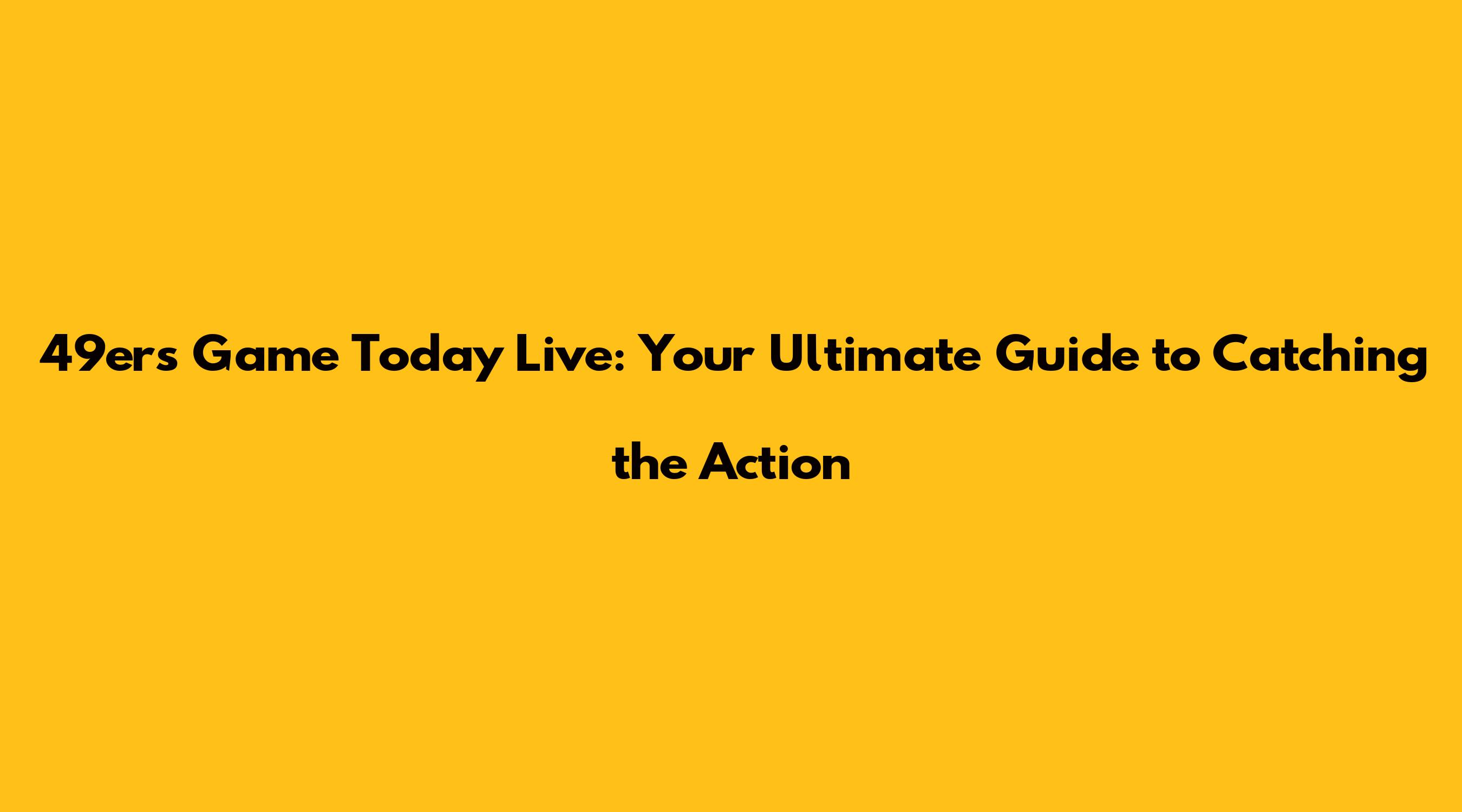 49ers Game Today Live: Your Ultimate Guide to Catching the Action